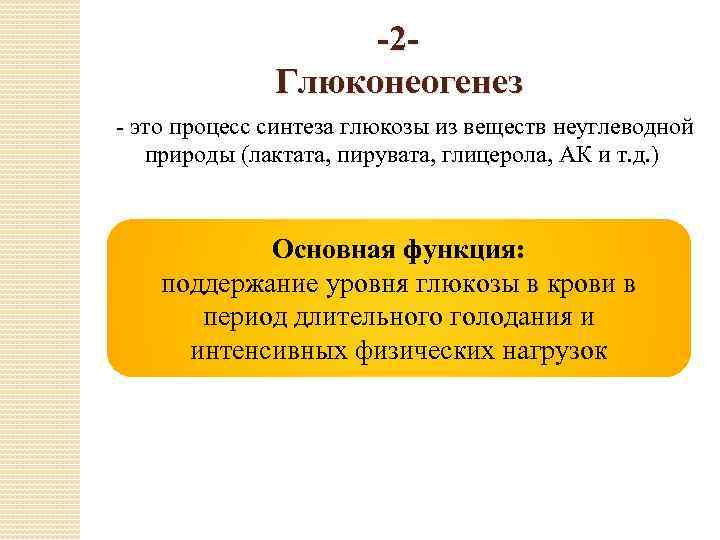 -2-
Глюконеогенез

- это процесс синтеза глюкозы из веществ неуглеводной природы (лактата, пирувата, глицерола, АК и т.д.)

Основная функция:
поддержание уровня глюкозы в крови в период длительного голодания и интенсивных физических нагрузок